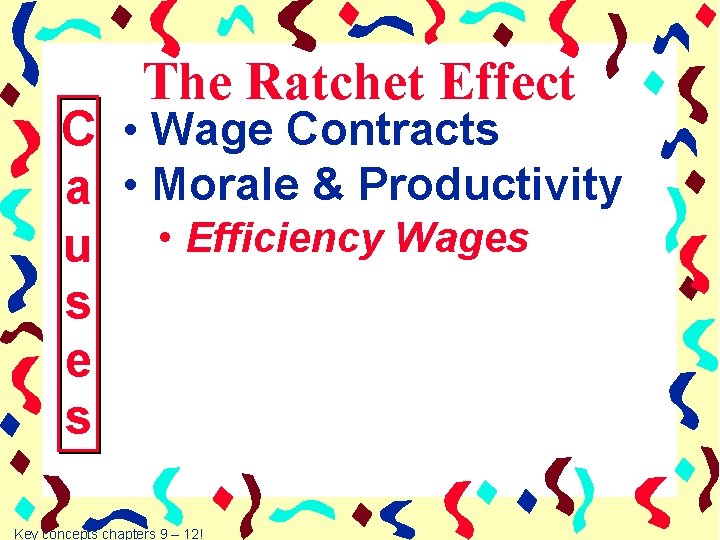 The Ratchet Effect

Causes

• Wage Contracts
• Morale & Productivity
  • Efficiency Wages

Key concepts chapters 9 – 12!